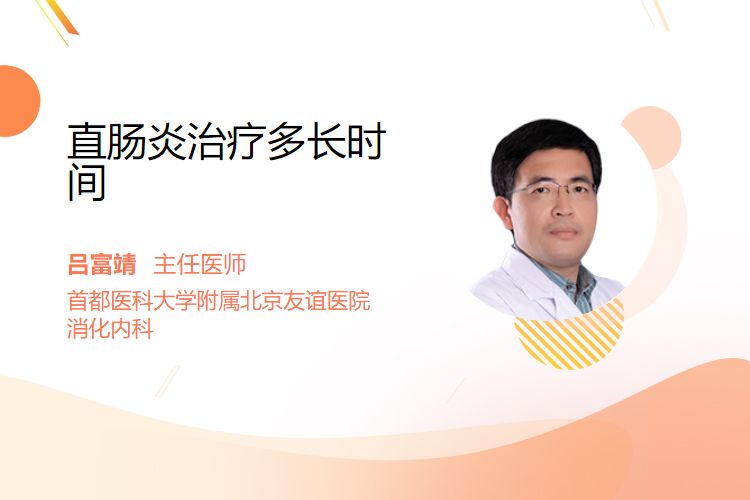 直肠炎治疗多长时间

吕富靖 主任医师
首都医科大学附属北京友谊医院
消化内科